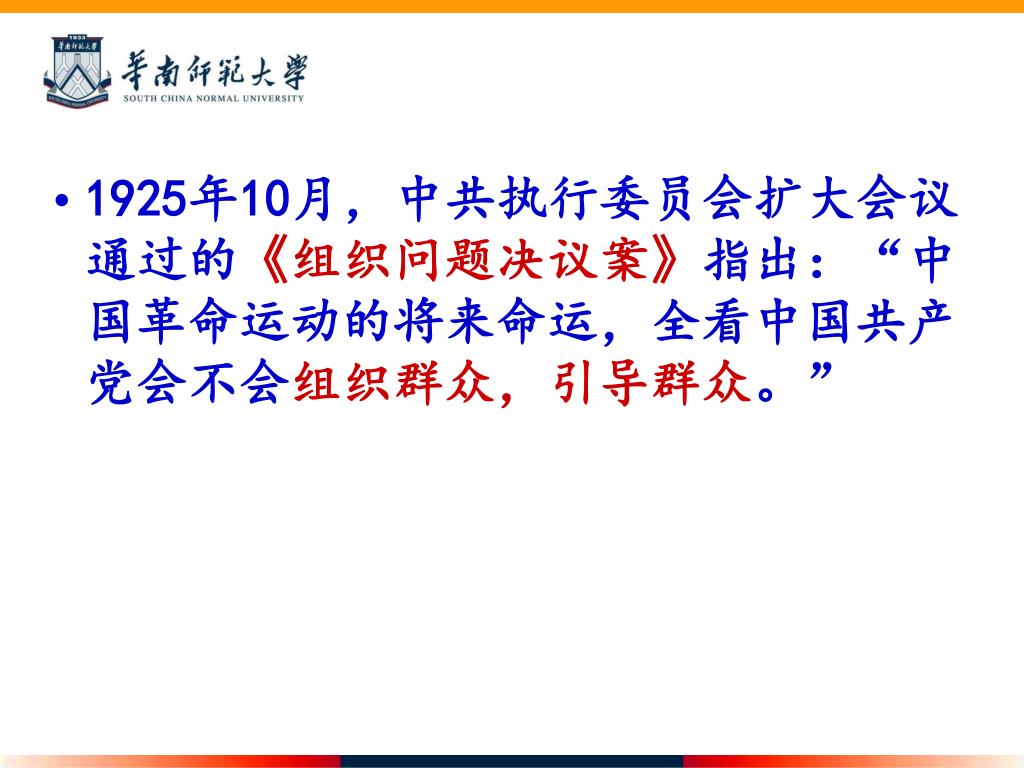 1933
華南師範大學
SOUTH CHINA NORMAL UNIVERSITY

• 1925年10月，中共执行委员会扩大会议通过的《组织问题决议案》指出：“中国革命运动的将来命运，全看中国共产党会不会组织群众，引导群众。”